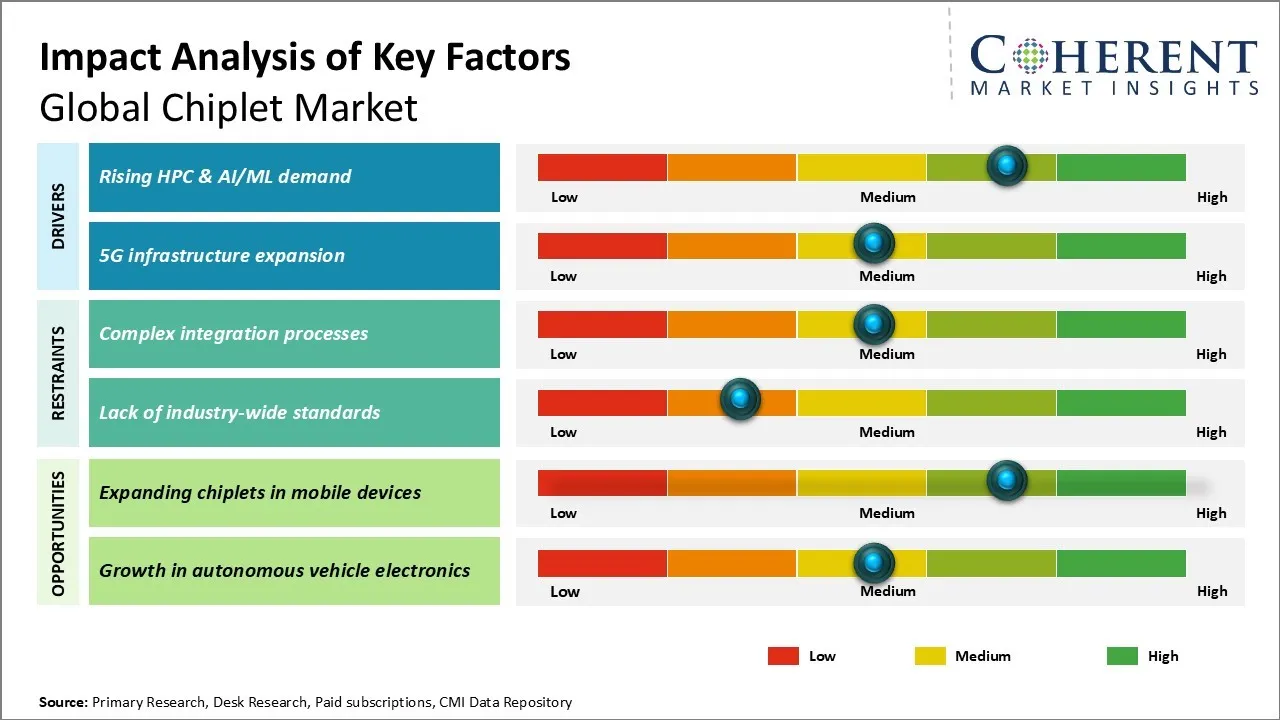 Impact Analysis of Key Factors
Global Chiplet Market

COHERENT
MARKET INSIGHTS

DRIVERS

Rising HPC & AI/ML demand

Low Medium High

5G infrastructure expansion

Low Medium High

RESTRAINTS

Complex integration processes

Low Medium High

Lack of industry-wide standards

Low Medium High

OPPORTUNITIES

Expanding chiplets in mobile devices

Low Medium High

Growth in autonomous vehicle electronics

Low Medium High

Low Medium High

Source: Primary Research, Desk Research, Paid subscriptions, CMI Data Repository